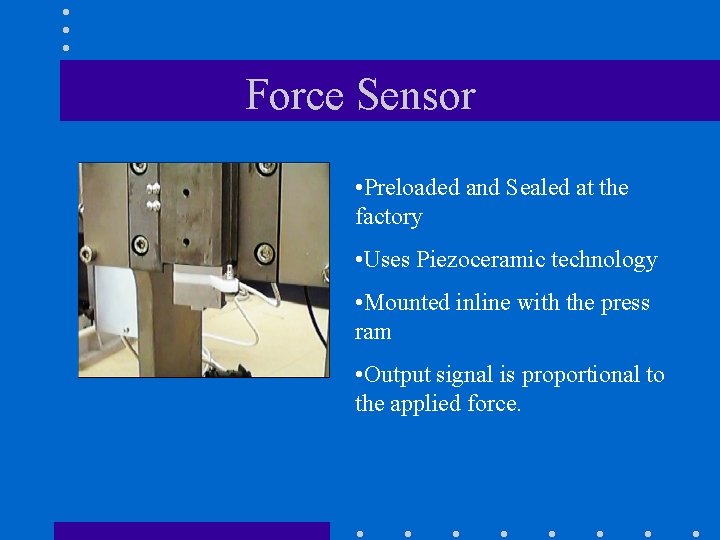 Force Sensor

•Preloaded and Sealed at the factory

•Uses Piezoceramic technology

•Mounted inline with the press ram

•Output signal is proportional to the applied force.